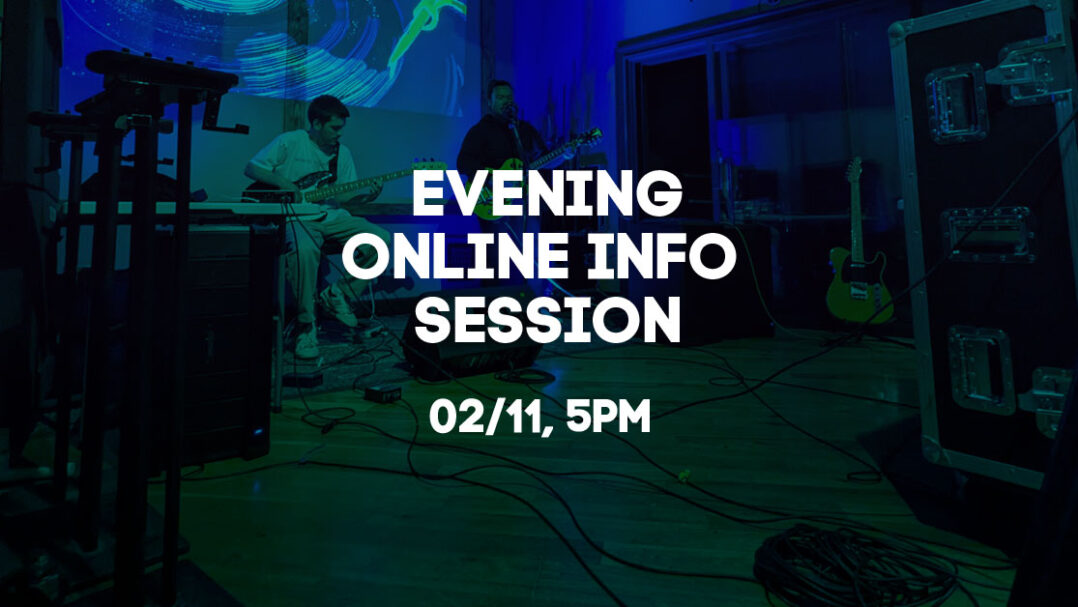 EVENING ONLINE INFO SESSION

02/11, 5PM